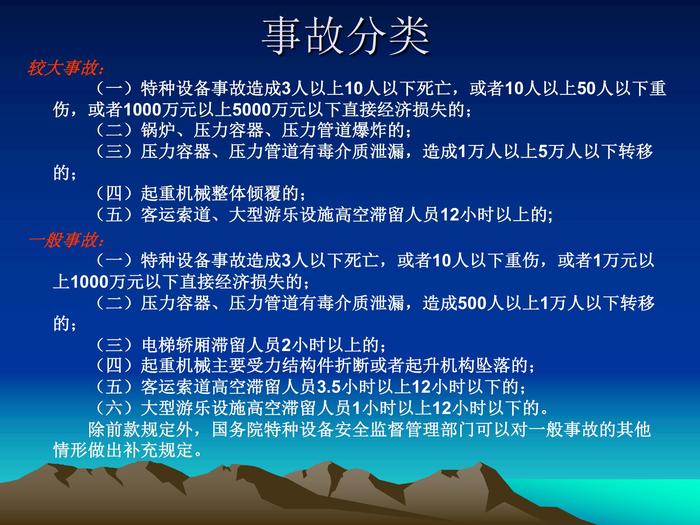 事故分类

较大事故：

（一）特种设备事故造成3人以上10人以下死亡，或者10人以上50人以下重伤，或者1000万元以上5000万元以下直接经济损失的；

（二）锅炉、压力容器、压力管道爆炸的；

（三）压力容器、压力管道有毒介质泄漏，造成1万人以上5万人以下转移的；

（四）起重机械整体倾覆的；

（五）客运索道、大型游乐设施高空滞留人员12小时以上的；

一般事故：

（一）特种设备事故造成3人以下死亡，或者10人以下重伤，或者1万元以上1000万元以下直接经济损失的；

（二）压力容器、压力管道有毒介质泄漏，造成500人以上1万人以下转移的；

（三）电梯轿厢滞留人员2小时以上的；

（四）起重机械主要受力结构件折断或者起升机构坠落的；

（五）客运索道高空滞留人员3.5小时以上12小时以下的；

（六）大型游乐设施高空滞留人员1小时以上12小时以下的。

除前款规定外，国务院特种设备安全监督管理部门可以对一般事故的其他情形做出补充规定。